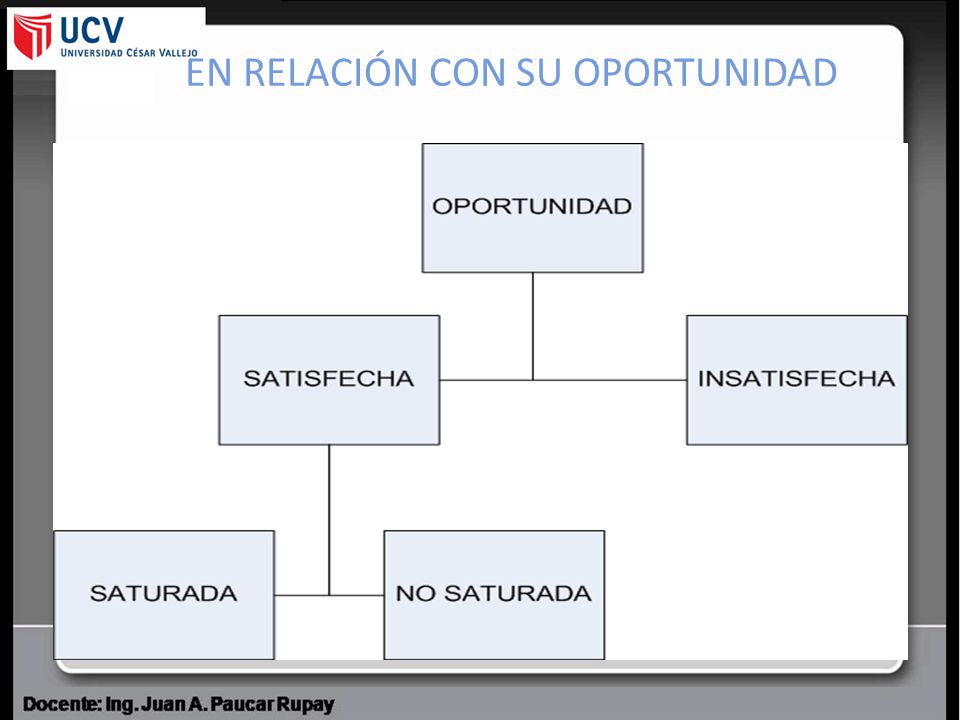 UCV
UNIVERSIDAD CÉSAR VALLEJO

EN RELACIÓN CON SU OPORTUNIDAD

OPORTUNIDAD

SATISFECHA

INSATISFECHA

SATURADA

NO SATURADA

Docente: Ing. Juan A. Paucar Rupay